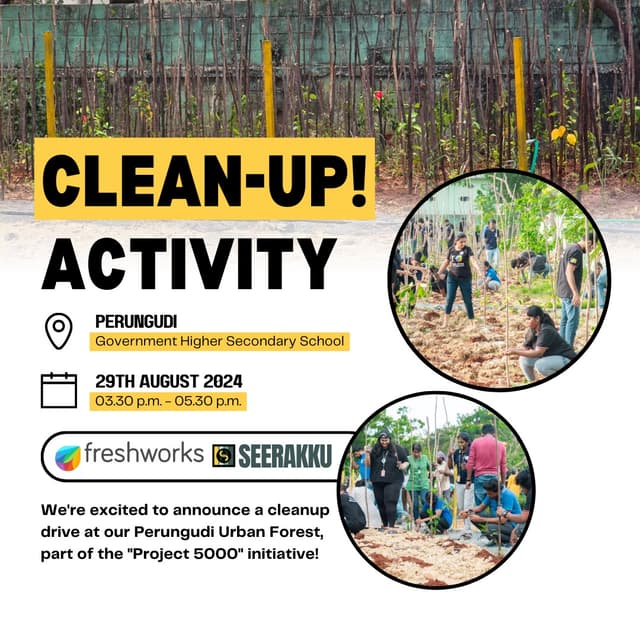 CLEAN-UP!
ACTIVITY

PERUNGUDI
Government Higher Secondary School

29TH AUGUST 2024
03.30 p.m. - 05.30 p.m.

freshworks SEERAKKU

We're excited to announce a cleanup drive at our Perungudi Urban Forest, part of the "Project 5000" initiative!